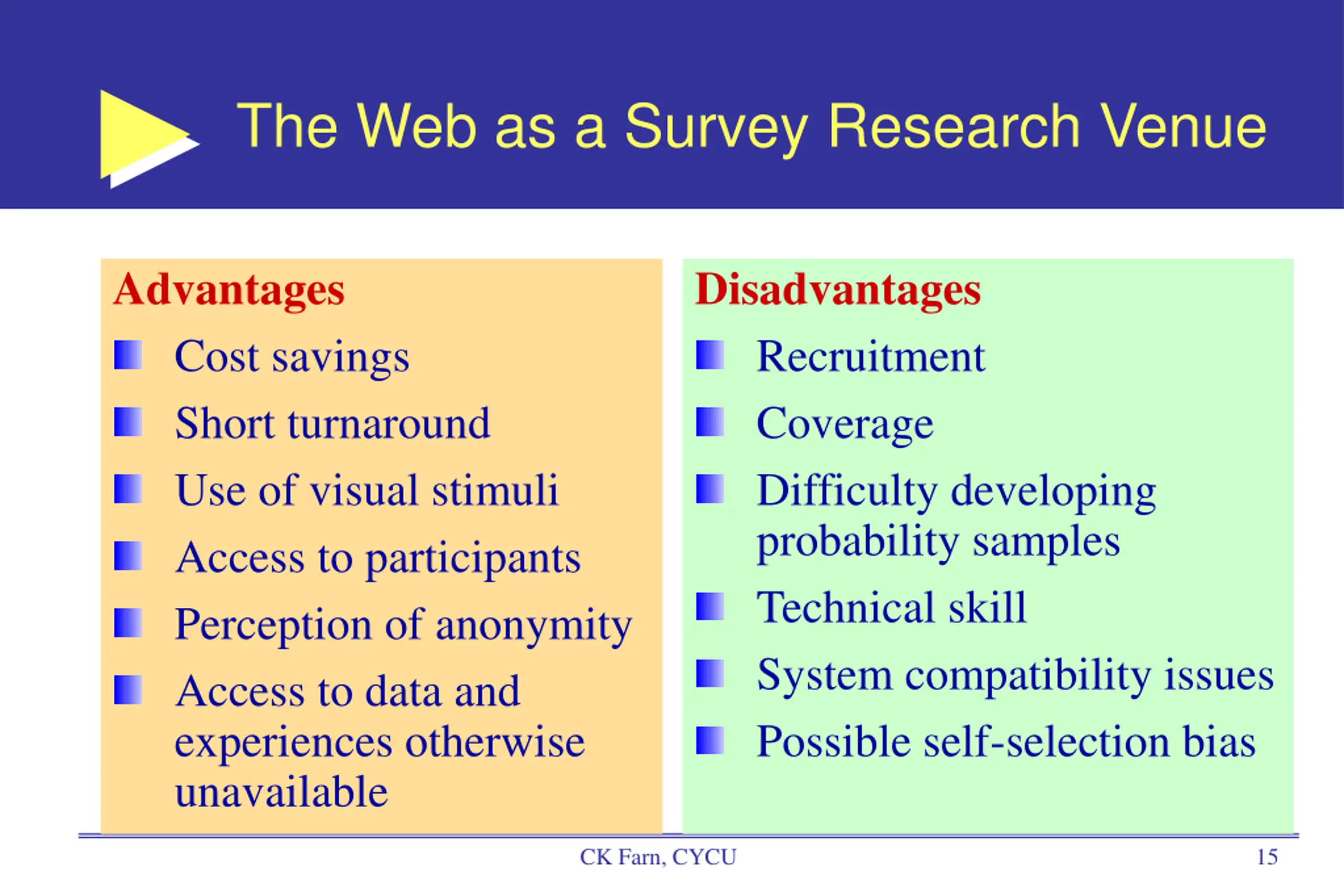 The Web as a Survey Research Venue

Advantages
- Cost savings
- Short turnaround
- Use of visual stimuli
- Access to participants
- Perception of anonymity
- Access to data and experiences otherwise unavailable

Disadvantages
- Recruitment
- Coverage
- Difficulty developing probability samples
- Technical skill
- System compatibility issues
- Possible self-selection bias

CK Farn, CYCU

15